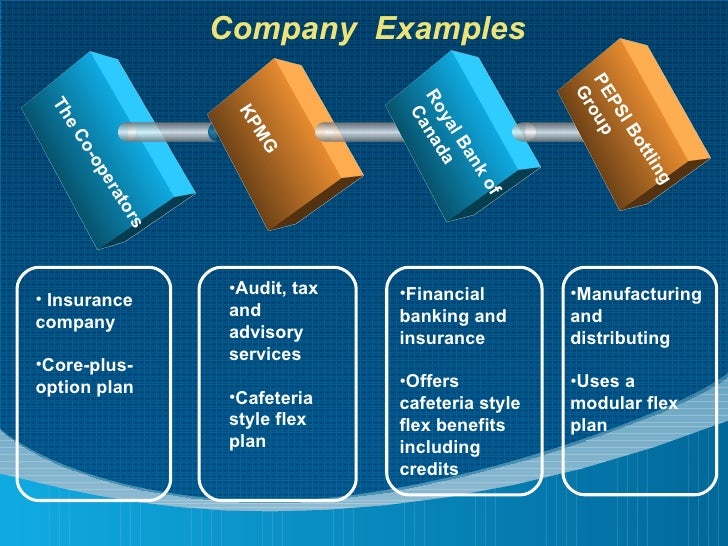 Company Examples

The Co-operators

KPMG

Royal Bank of Canada

PEPSI Bottling Group

• Insurance company

•Core-plus-option plan

•Audit, tax and advisory services

•Cafeteria style flex plan

•Financial banking and insurance

•Offers cafeteria style flex benefits including credits

•Manufacturing and distributing

•Uses a modular flex plan